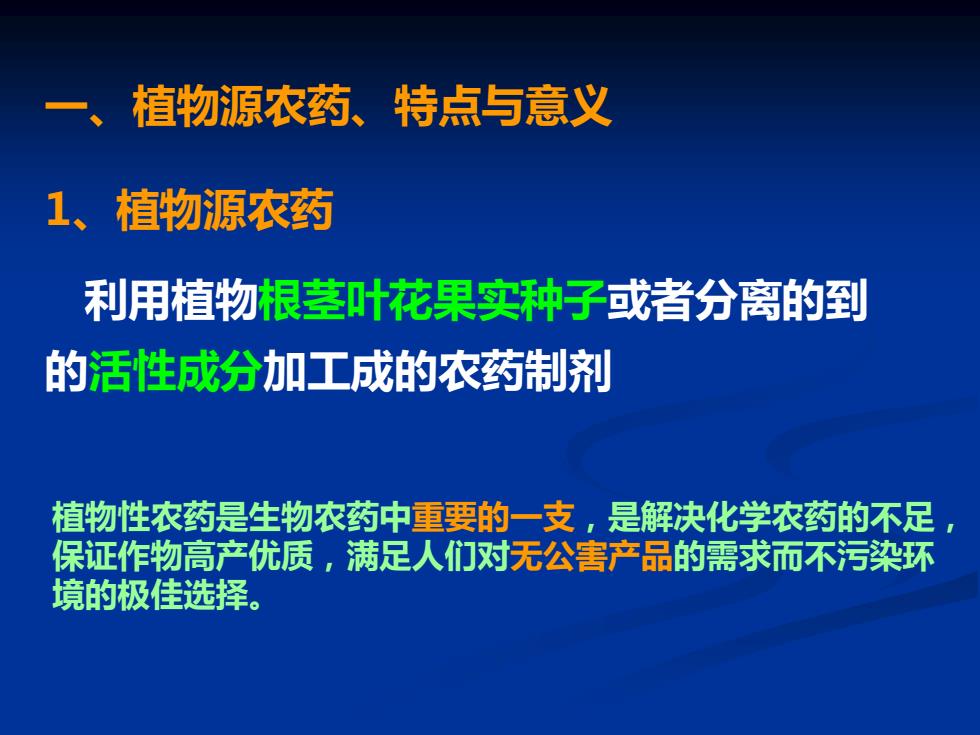 一、植物源农药、特点与意义

1、植物源农药

利用植物根茎叶花果实种子或者分离的到的活性成分加工成的农药制剂

植物性农药是生物农药中重要的一支，是解决化学农药的不足，保证作物高产优质，满足人们对无公害产品的需求而不污染环境的极佳选择。